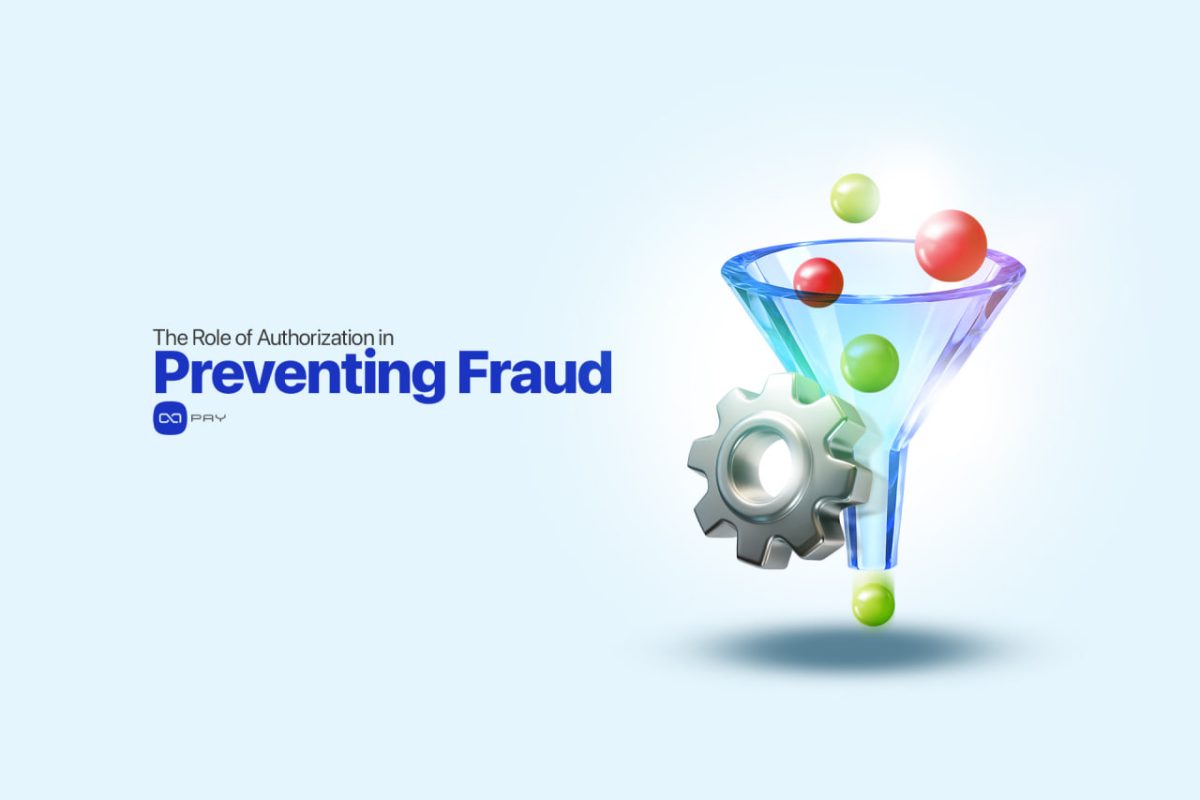 The Role of Authorization in
Preventing Fraud
PAY